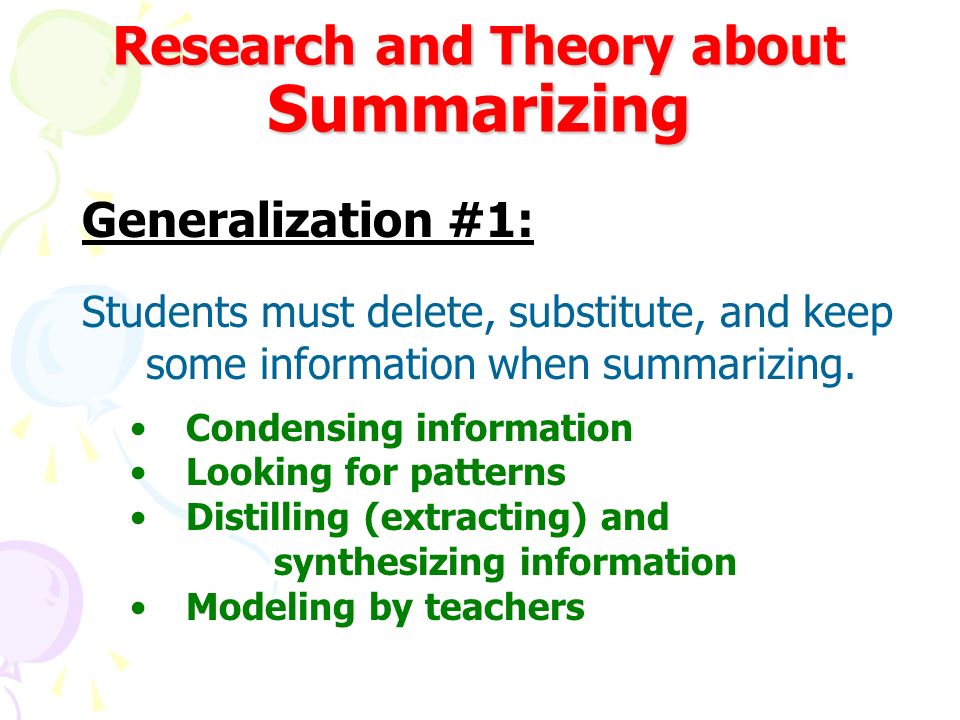 Research and Theory about Summarizing

Generalization #1:

Students must delete, substitute, and keep some information when summarizing.

• Condensing information
• Looking for patterns
• Distilling (extracting) and synthesizing information
• Modeling by teachers